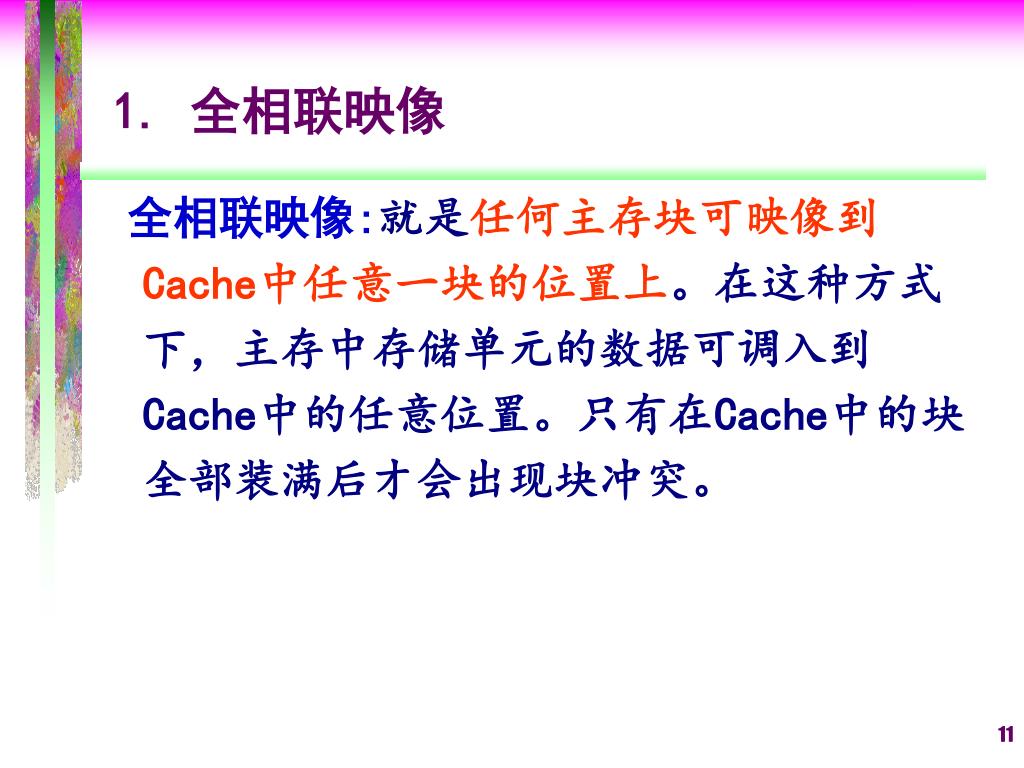 1. 全相联映像

全相联映像:就是任何主存块可映像到Cache中任意一块的位置上。在这种方式下，主存中存储单元的数据可调入到Cache中的任意位置。只有在Cache中的块全部装满后才会出现块冲突。

11